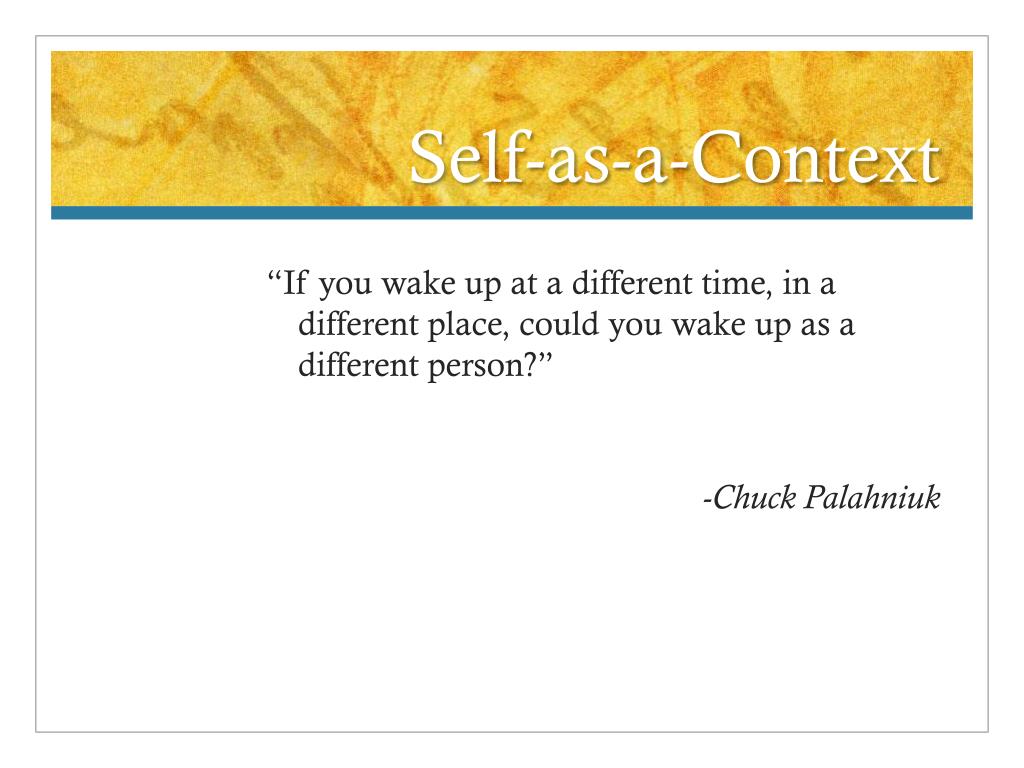 Self-as-a-Context

“If you wake up at a different time, in a different place, could you wake up as a different person?”

-Chuck Palahniuk